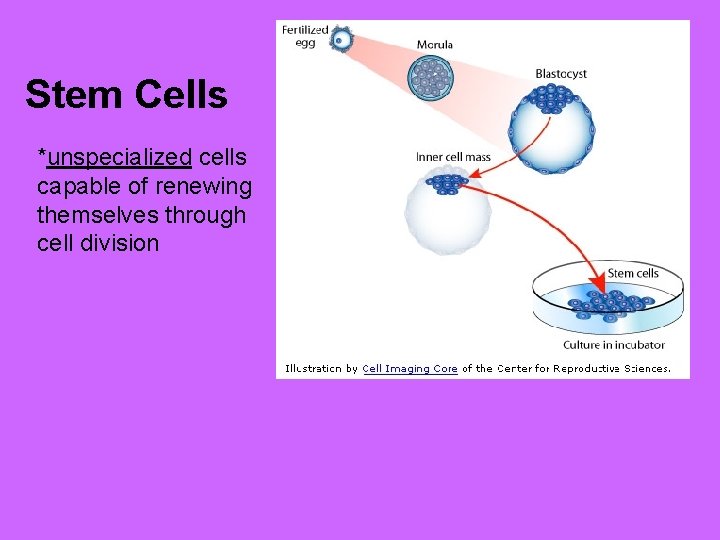 Stem Cells

*unspecialized cells capable of renewing themselves through cell division

Fertilized egg

Morula

Blastocyst

Inner cell mass

Stem cells

Culture in incubator

Illustration by Cell Imaging Core of the Center for Reproductive Sciences.